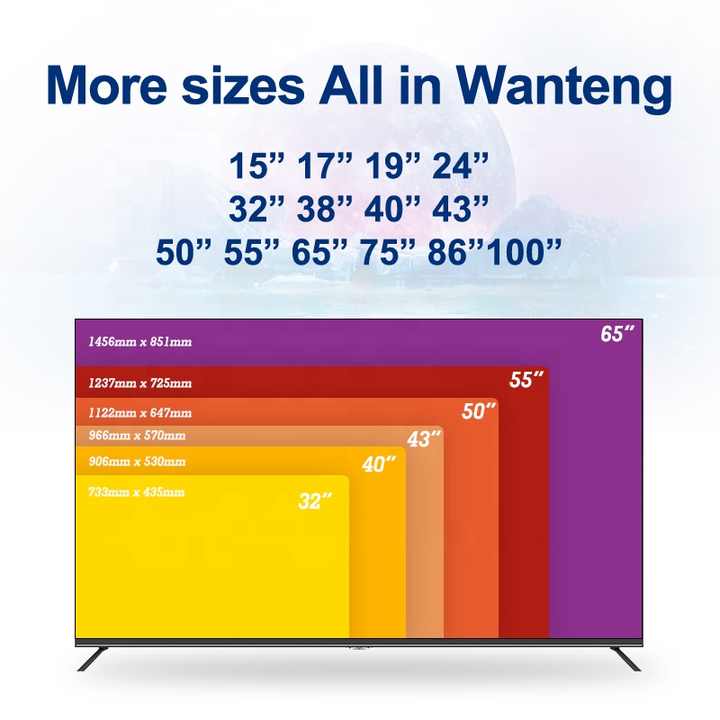 More sizes All in Wanteng

15” 17” 19” 24”
32” 38” 40” 43”
50” 55” 65” 75” 86”100”

1456mm x 851mm
65”

1237mm x 725mm
55”

1122mm x 647mm
50”

966mm x 570mm
43”

906mm x 530mm
40”

733mm x 435mm
32”